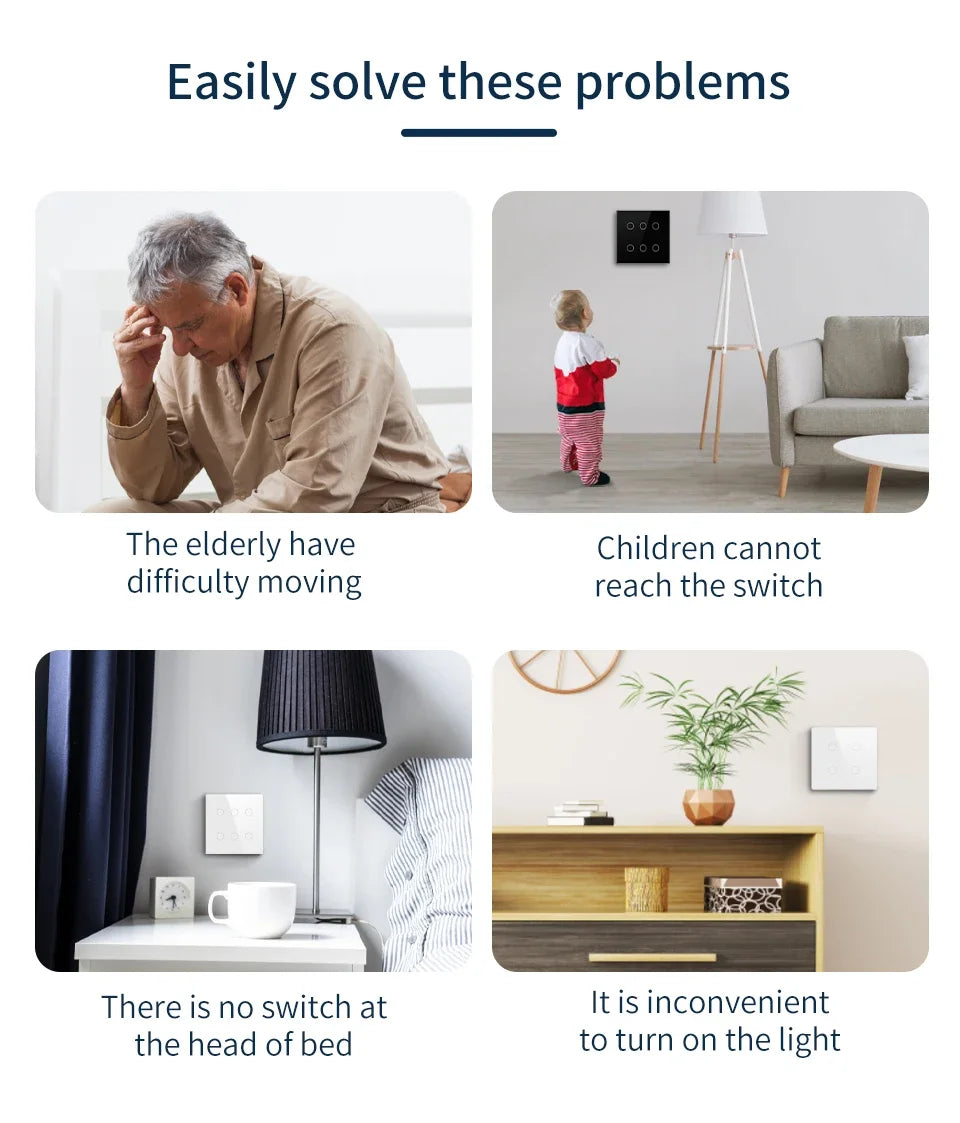 Easily solve these problems

The elderly have difficulty moving

Children cannot reach the switch

There is no switch at the head of bed

It is inconvenient to turn on the light